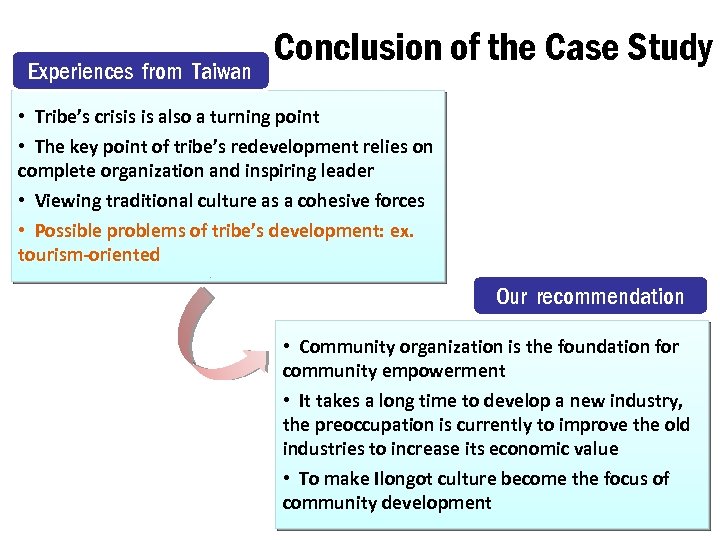 Conclusion of the Case Study

Experiences from Taiwan

• Tribe's crisis is also a turning point

• The key point of tribe's redevelopment relies on complete organization and inspiring leader

• Viewing traditional culture as a cohesive forces

• Possible problems of tribe's development: ex. tourism-oriented

Our recommendation

• Community organization is the foundation for community empowerment

• It takes a long time to develop a new industry, the preoccupation is currently to improve the old industries to increase its economic value

• To make Ilongot culture become the focus of community development